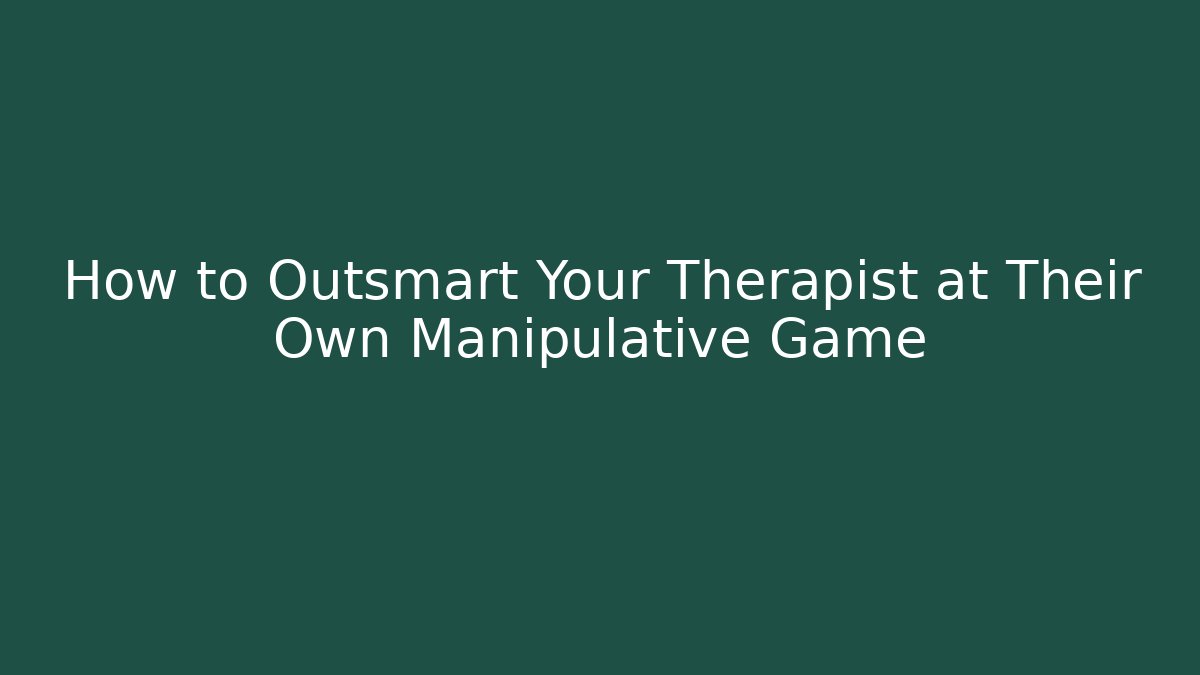 How to Outsmart Your Therapist at Their Own Manipulative Game